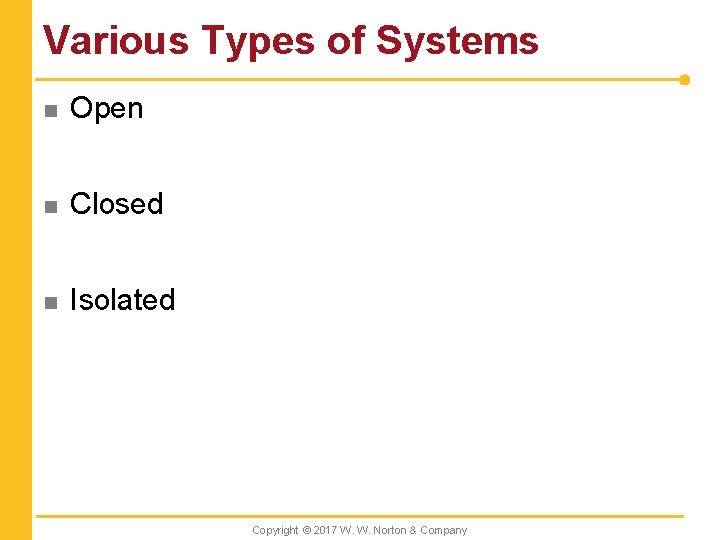 Various Types of Systems

■ Open

■ Closed

■ Isolated

Copyright © 2017 W. W. Norton & Company